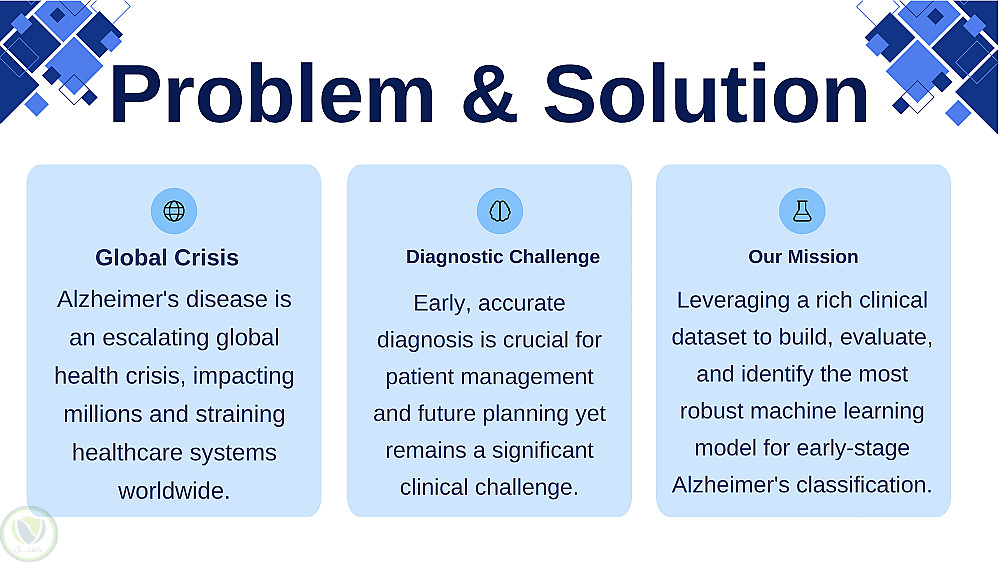 Problem & Solution

Global Crisis

Alzheimer's disease is an escalating global health crisis, impacting millions and straining healthcare systems worldwide.

Diagnostic Challenge

Early, accurate diagnosis is crucial for patient management and future planning yet remains a significant clinical challenge.

Our Mission

Leveraging a rich clinical dataset to build, evaluate, and identify the most robust machine learning model for early-stage Alzheimer's classification.